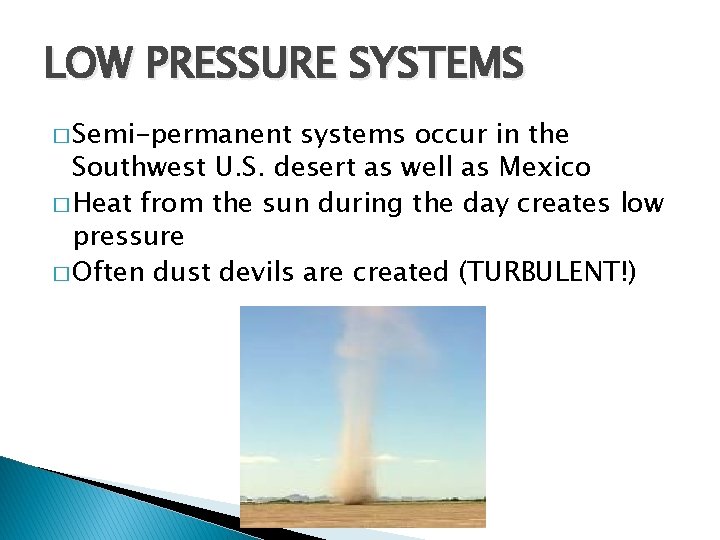 LOW PRESSURE SYSTEMS

□ Semi-permanent systems occur in the Southwest U.S. desert as well as Mexico
□ Heat from the sun during the day creates low pressure
□ Often dust devils are created (TURBULENT!)